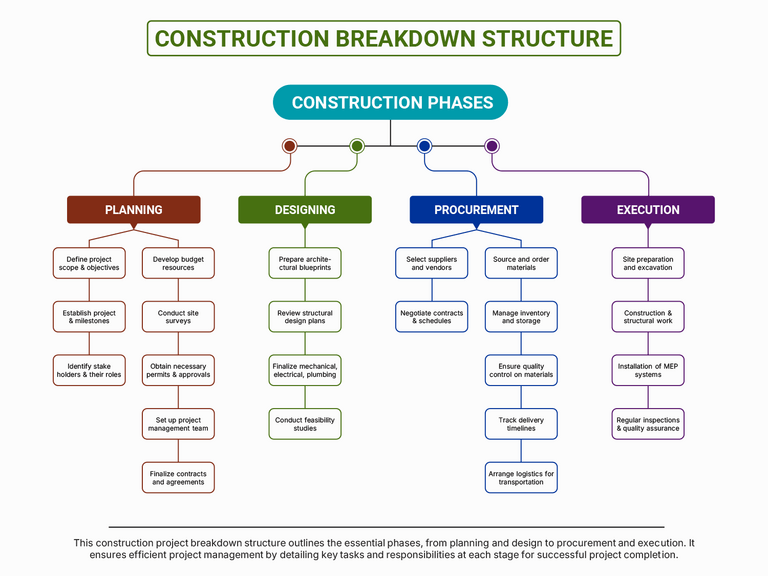 CONSTRUCTION BREAKDOWN STRUCTURE

CONSTRUCTION PHASES

PLANNING

Define project scope & objectives

Establish project & milestones

Identify stake holders & their roles

Develop budget resources

Conduct site surveys

Obtain necessary permits & approvals

Set up project management team

Finalize contracts and agreements

DESIGNING

Prepare architectural blueprints

Review structural design plans

Finalize mechanical, electrical, plumbing

Conduct feasibility studies

PROCUREMENT

Select suppliers and vendors

Negotiate contracts & schedules

Source and order materials

Manage inventory and storage

Ensure quality control on materials

Track delivery timelines

Arrange logistics for transportation

EXECUTION

Site preparation and excavation

Construction & structural work

Installation of MEP systems

Regular inspections & quality assurance

This construction project breakdown structure outlines the essential phases, from planning and design to procurement and execution. It ensures efficient project management by detailing key tasks and responsibilities at each stage for successful project completion.